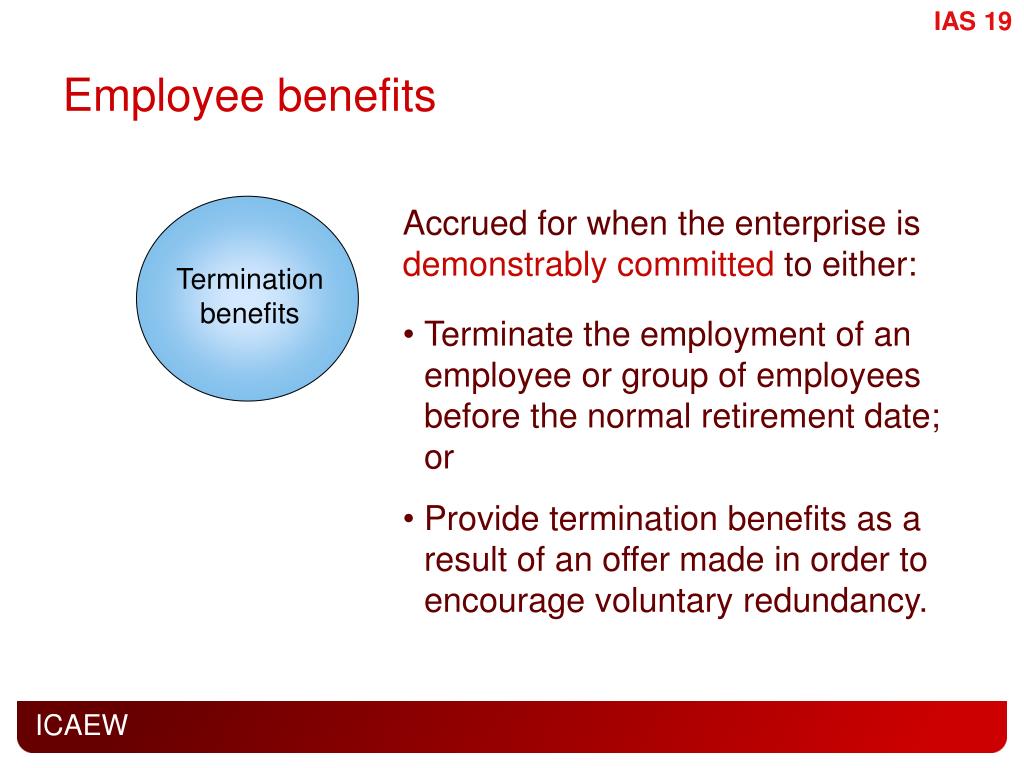 IAS 19

Employee benefits

Termination benefits

Accrued for when the enterprise is demonstrably committed to either:

• Terminate the employment of an employee or group of employees before the normal retirement date; or

• Provide termination benefits as a result of an offer made in order to encourage voluntary redundancy.

ICAEW